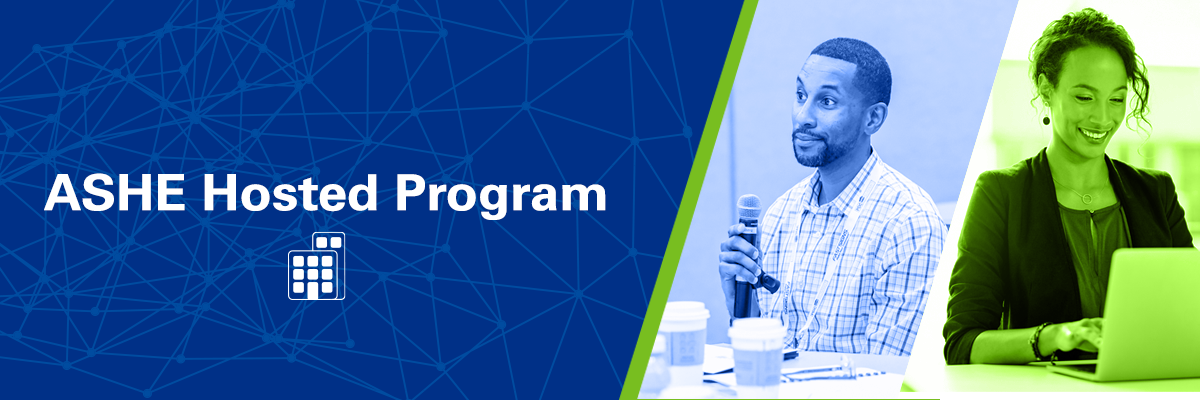 ASHE Hosted Program